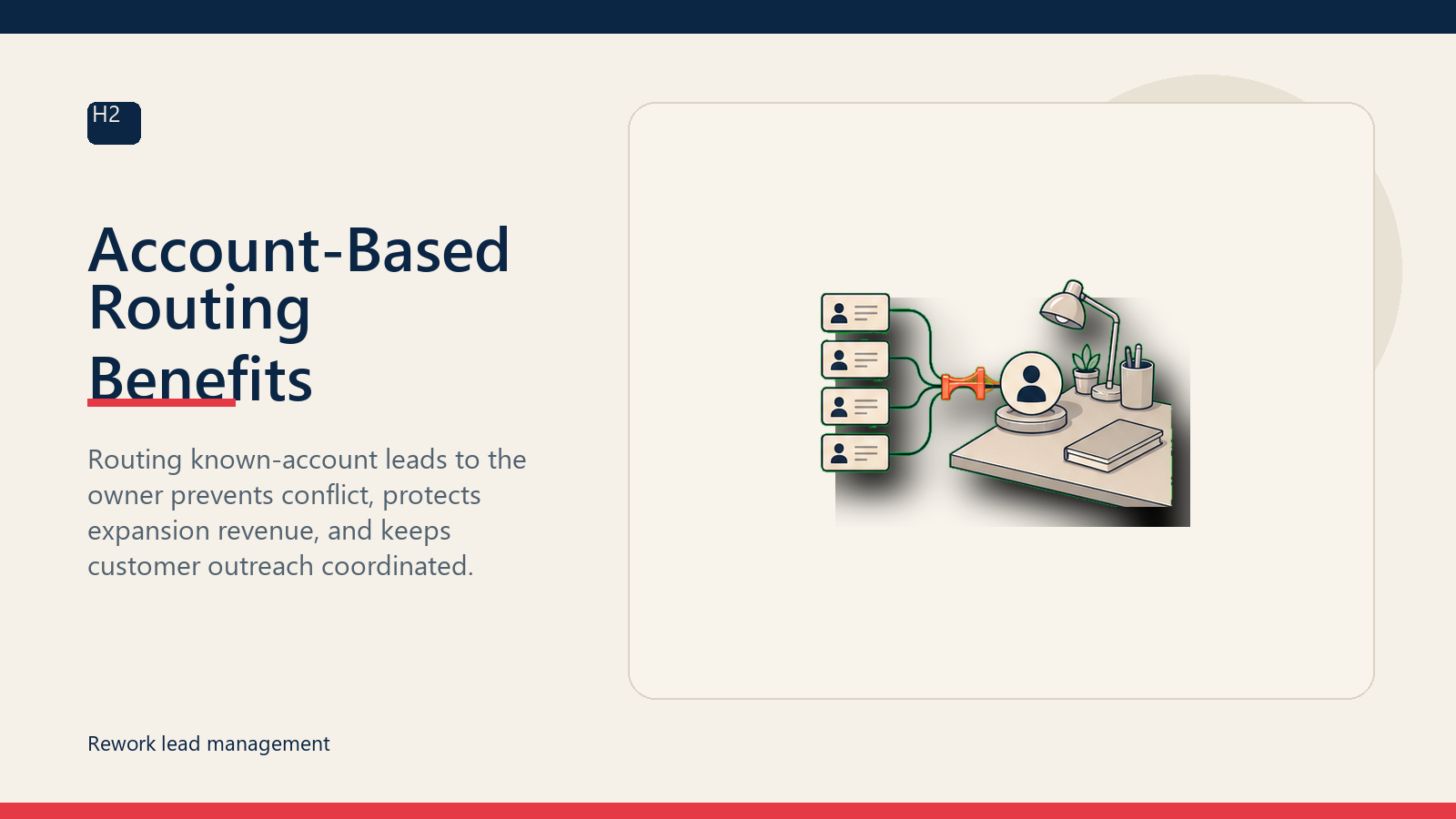 H2

Account-Based Routing Benefits

Routing known-account leads to the owner prevents conflict, protects expansion revenue, and keeps customer outreach coordinated.

Rework lead management